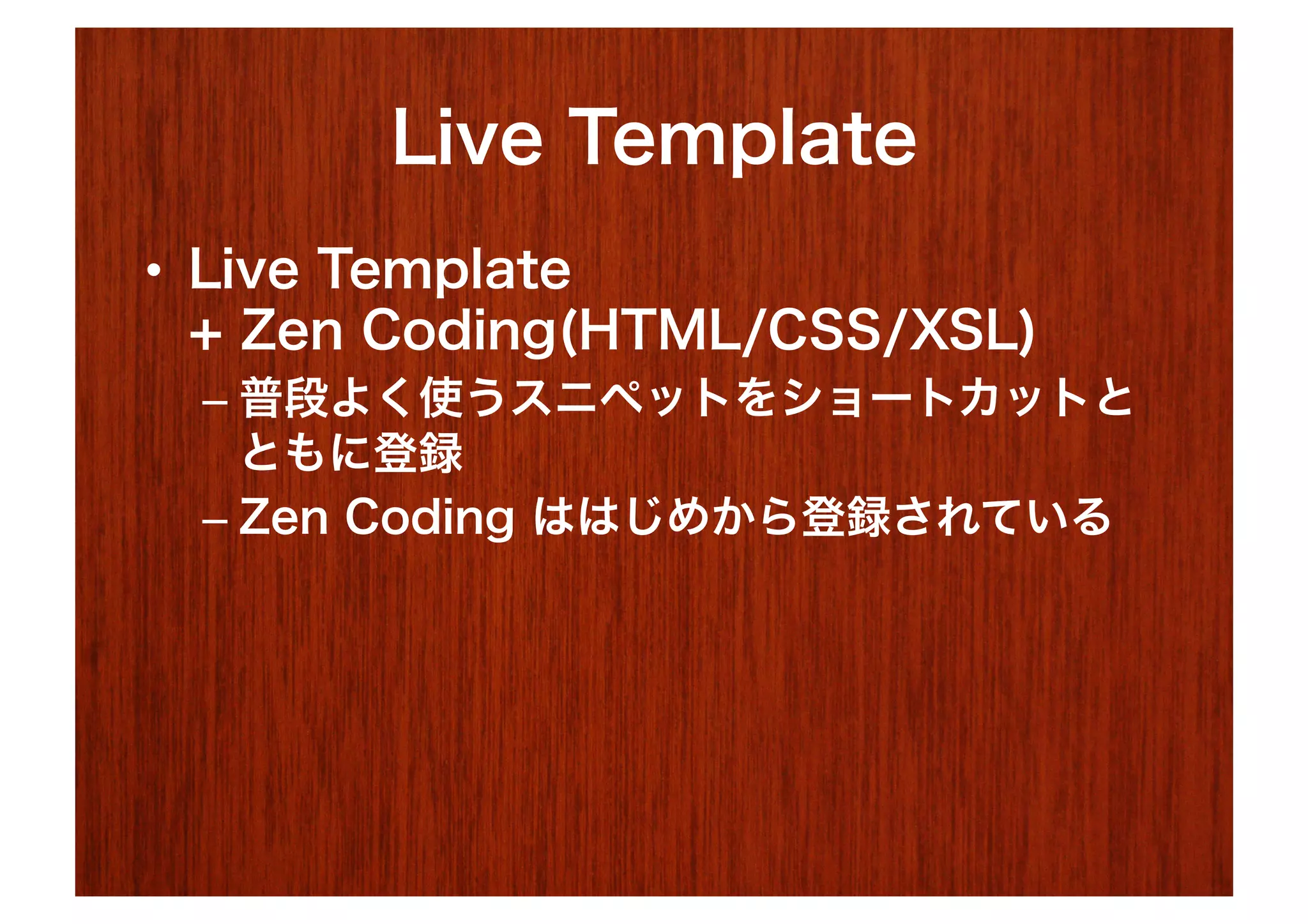 Live Template

• Live Template
+ Zen Coding(HTML/CSS/XSL)
– 普段よく使うスニペットをショートカットとともに登録
– Zen Coding ははじめから登録されている